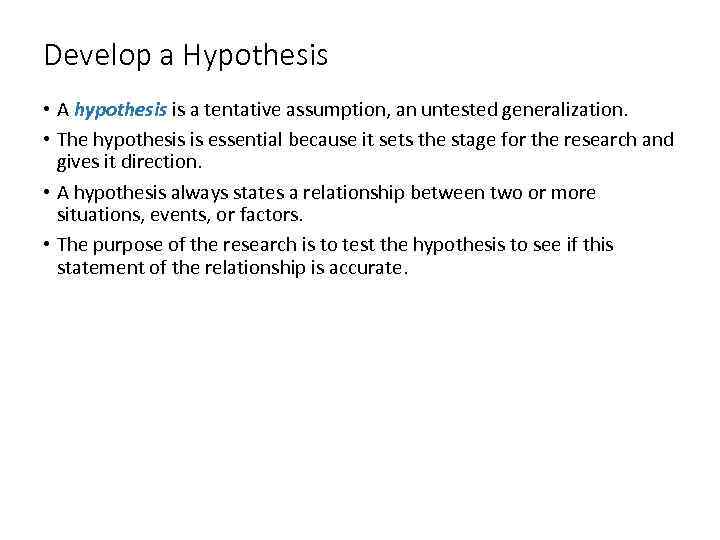 Develop a Hypothesis

• A hypothesis is a tentative assumption, an untested generalization.

• The hypothesis is essential because it sets the stage for the research and gives it direction.

• A hypothesis always states a relationship between two or more situations, events, or factors.

• The purpose of the research is to test the hypothesis to see if this statement of the relationship is accurate.